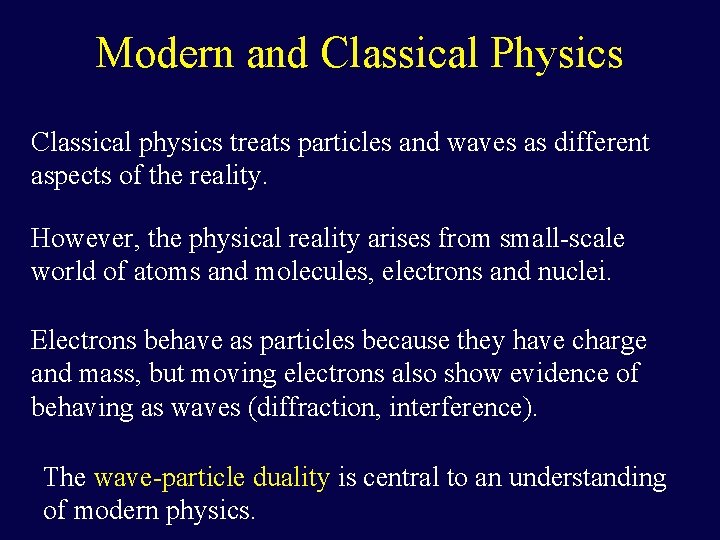 Modern and Classical Physics

Classical physics treats particles and waves as different aspects of the reality.

However, the physical reality arises from small-scale world of atoms and molecules, electrons and nuclei.

Electrons behave as particles because they have charge and mass, but moving electrons also show evidence of behaving as waves (diffraction, interference).

The wave-particle duality is central to an understanding of modern physics.